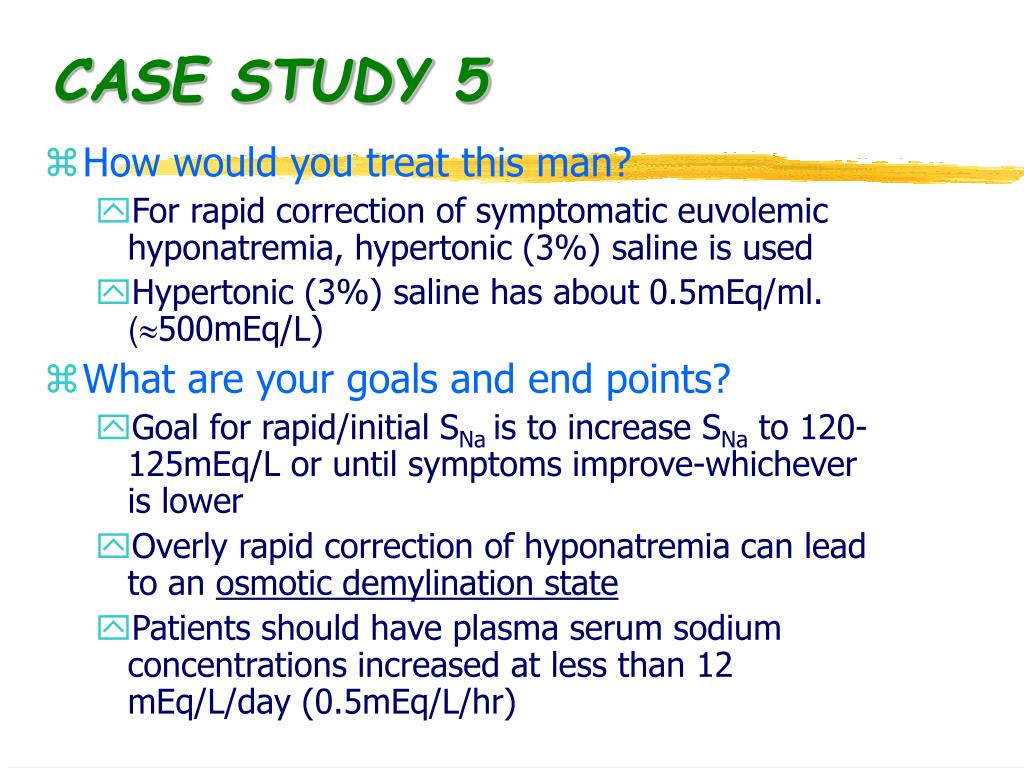 CASE STUDY 5

How would you treat this man?

For rapid correction of symptomatic euvolemic hyponatremia, hypertonic (3%) saline is used

Hypertonic (3%) saline has about 0.5mEq/ml. ($\approx$500mEq/L)

What are your goals and end points?

Goal for rapid/initial $S_{Na}$ is to increase $S_{Na}$ to 120-125mEq/L or until symptoms improve-whichever is lower

Overly rapid correction of hyponatremia can lead to an osmotic demylination state

Patients should have plasma serum sodium concentrations increased at less than 12 mEq/L/day (0.5mEq/L/hr)